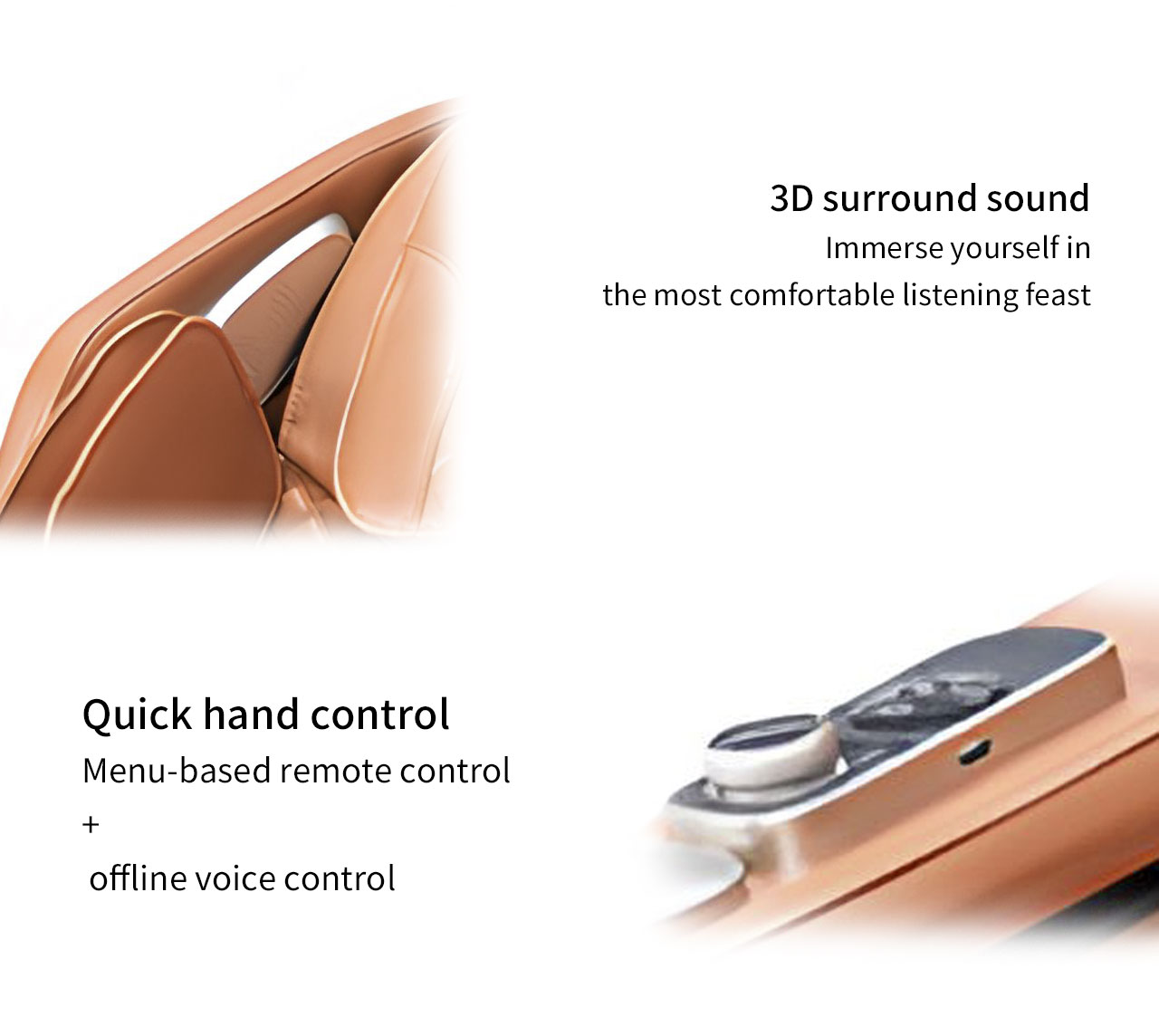 3D surround sound
Immerse yourself in
the most comfortable listening feast

Quick hand control
Menu-based remote control
+
offline voice control